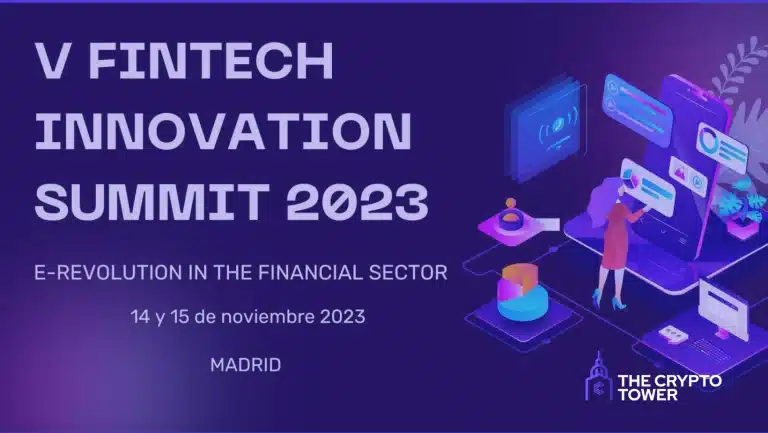 V FINTECH INNOVATION SUMMIT 2023

E-REVOLUTION IN THE FINANCIAL SECTOR

14 y 15 de noviembre 2023

MADRID

THE CRYPTO TOWER